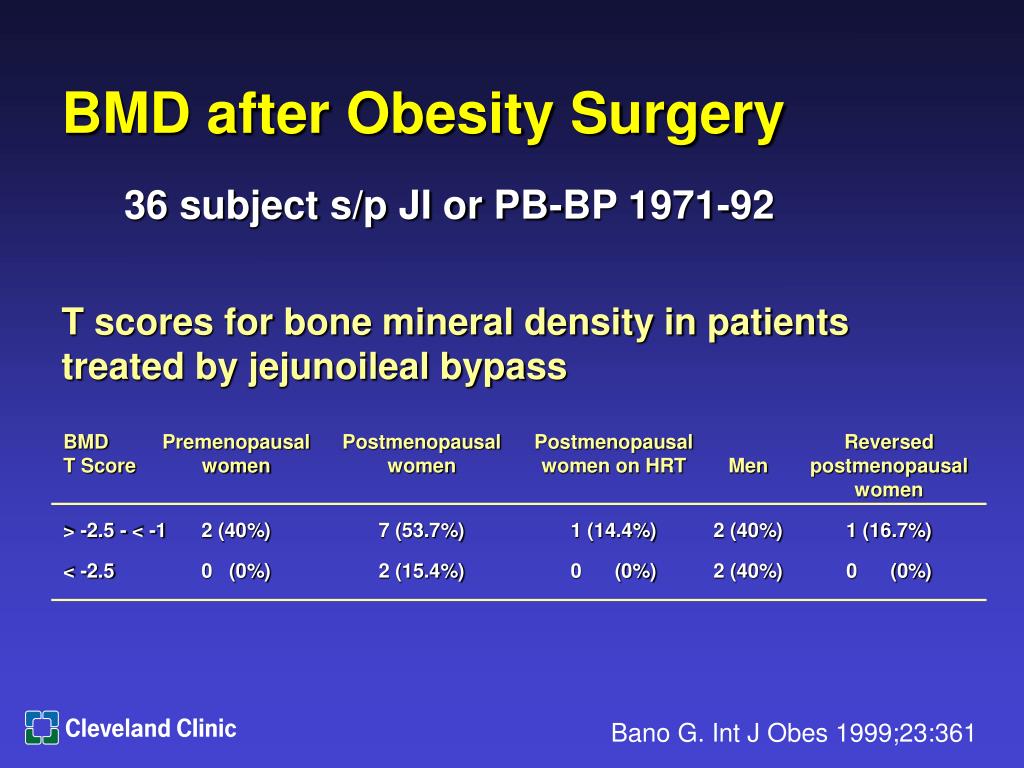 BMD after Obesity Surgery

36 subject s/p JI or PB-BP 1971-92

T scores for bone mineral density in patients treated by jejunoileal bypass

| BMD T Score | Premenopausal women | Postmenopausal women | Postmenopausal women on HRT | Men | Reversed postmenopausal women |
|---|---|---|---|---|---|
| > -2.5 - < -1 | 2 (40%) | 7 (53.7%) | 1 (14.4%) | 2 (40%) | 1 (16.7%) |
| < -2.5 | 0 (0%) | 2 (15.4%) | 0 (0%) | 2 (40%) | 0 (0%) |

Cleveland Clinic

Bano G. Int J Obes 1999;23:361